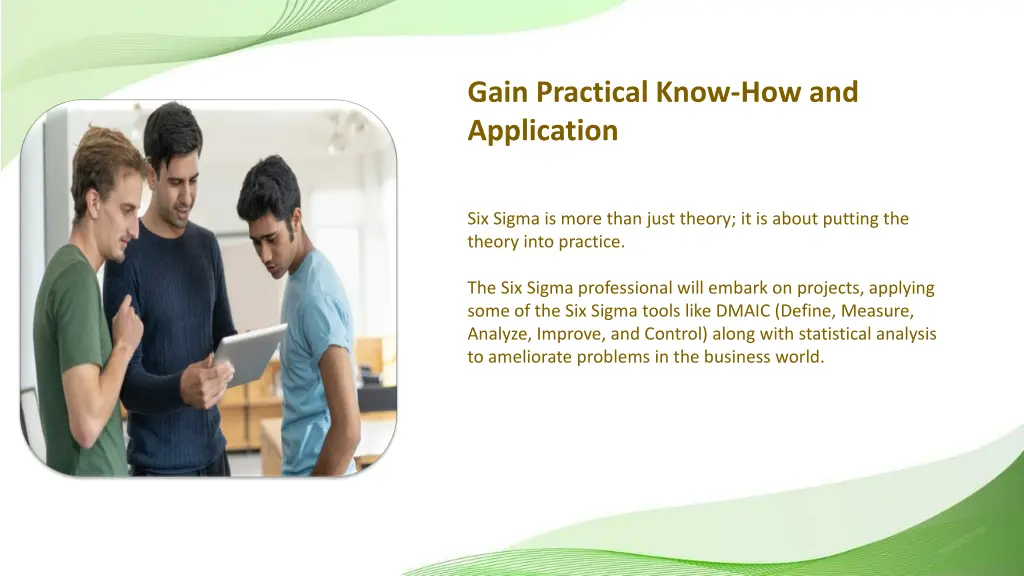 Gain Practical Know-How and Application

Six Sigma is more than just theory; it is about putting the theory into practice.

The Six Sigma professional will embark on projects, applying some of the Six Sigma tools like DMAIC (Define, Measure, Analyze, Improve, and Control) along with statistical analysis to ameliorate problems in the business world.